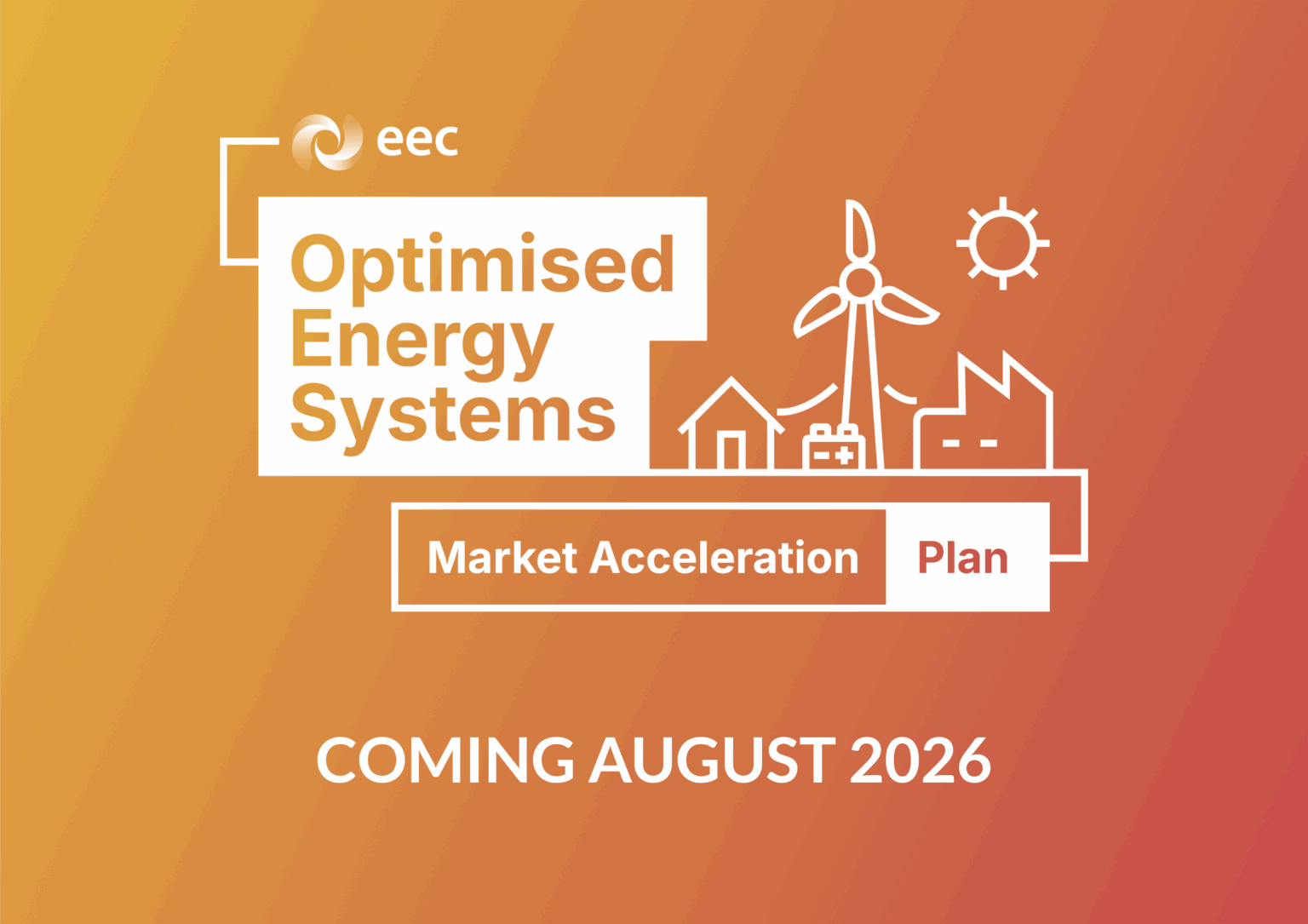 eec

Optimised Energy Systems

Market Acceleration Plan

COMING AUGUST 2026